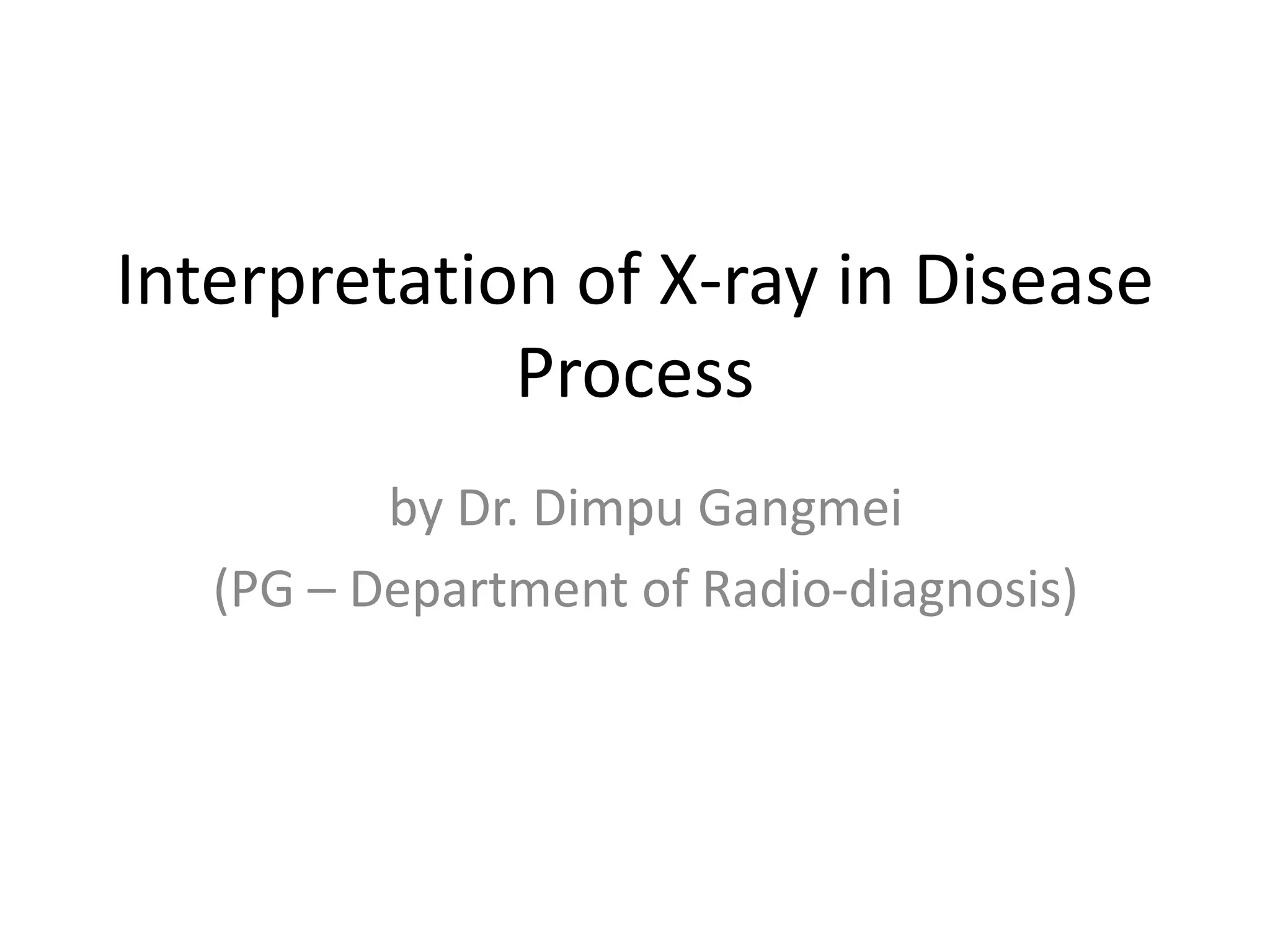 Interpretation of X-ray in Disease Process

by Dr. Dimpu Gangmei

(PG – Department of Radio-diagnosis)